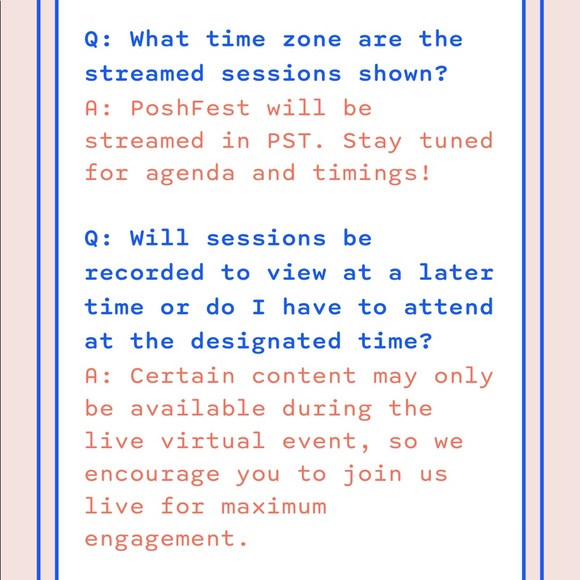 Q: What time zone are the streamed sessions shown?
A: PoshFest will be streamed in PST. Stay tuned for agenda and timings!

Q: Will sessions be recorded to view at a later time or do I have to attend at the designated time?
A: Certain content may only be available during the live virtual event, so we encourage you to join us live for maximum engagement.